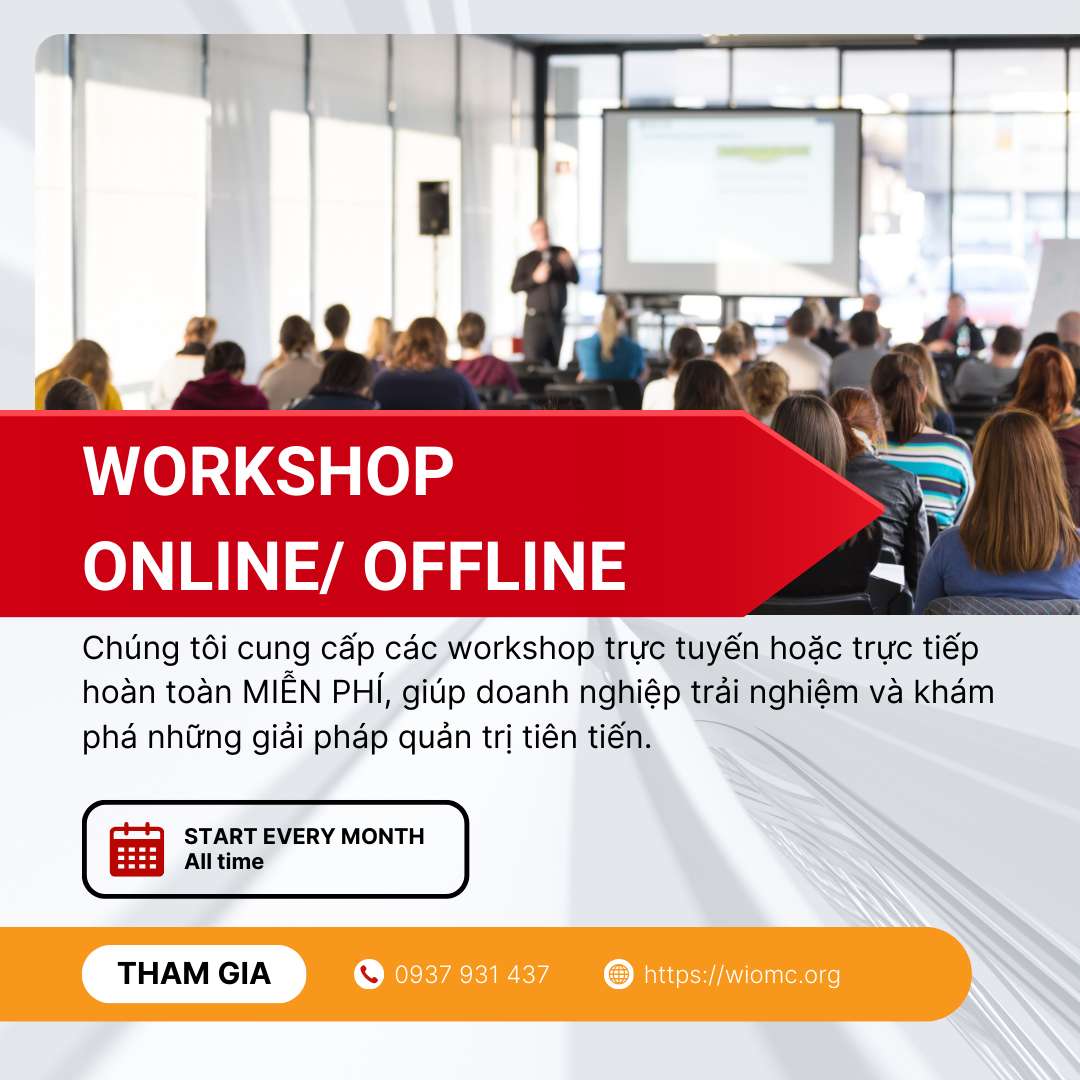 WORKSHOP
ONLINE/ OFFLINE

Chúng tôi cung cấp các workshop trực tuyến hoặc trực tiếp hoàn toàn MIỄN PHÍ, giúp doanh nghiệp trải nghiệm và khám phá những giải pháp quản trị tiên tiến.

START EVERY MONTH
All time

THAM GIA

0937 931 437

https://wiomc.org